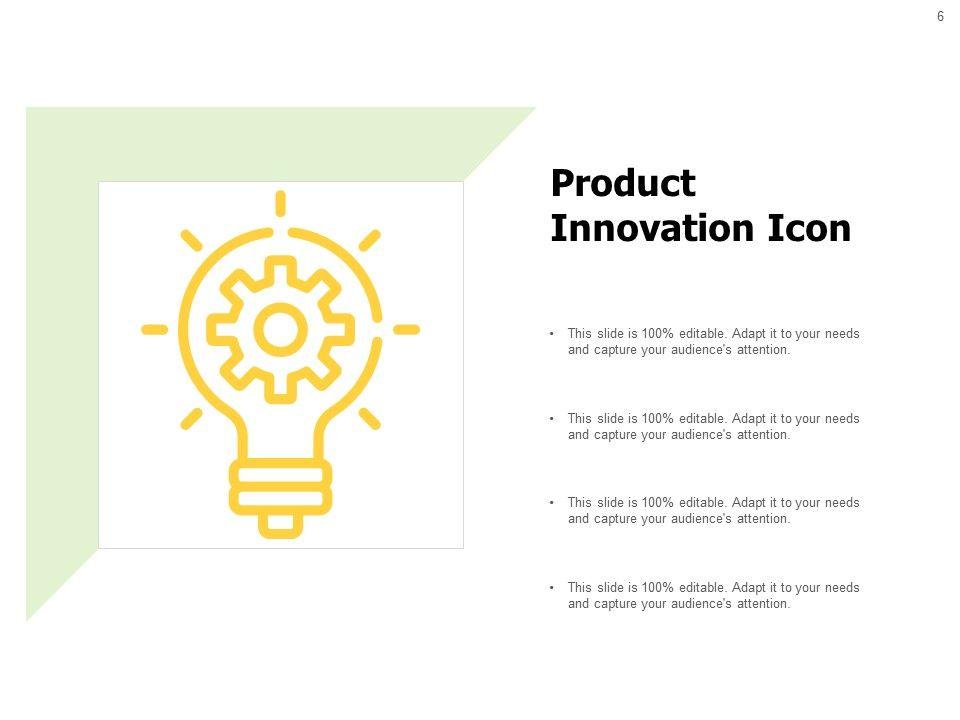 6

Product Innovation Icon

• This slide is 100% editable. Adapt it to your needs and capture your audience's attention.

• This slide is 100% editable. Adapt it to your needs and capture your audience's attention.

• This slide is 100% editable. Adapt it to your needs and capture your audience's attention.

• This slide is 100% editable. Adapt it to your needs and capture your audience's attention.